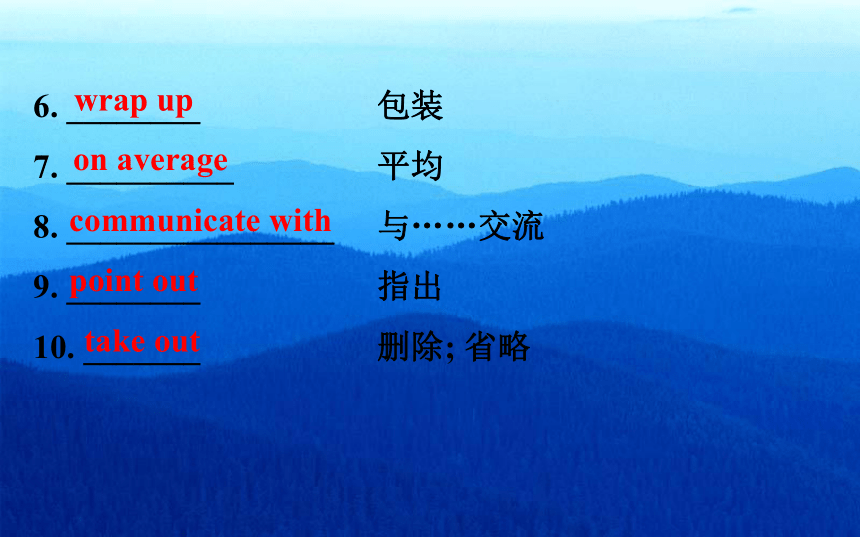 6. wrap up 包装

7. on average 平均

8. communicate with 与……交流

9. point out 指出

10. take out 删除; 省略